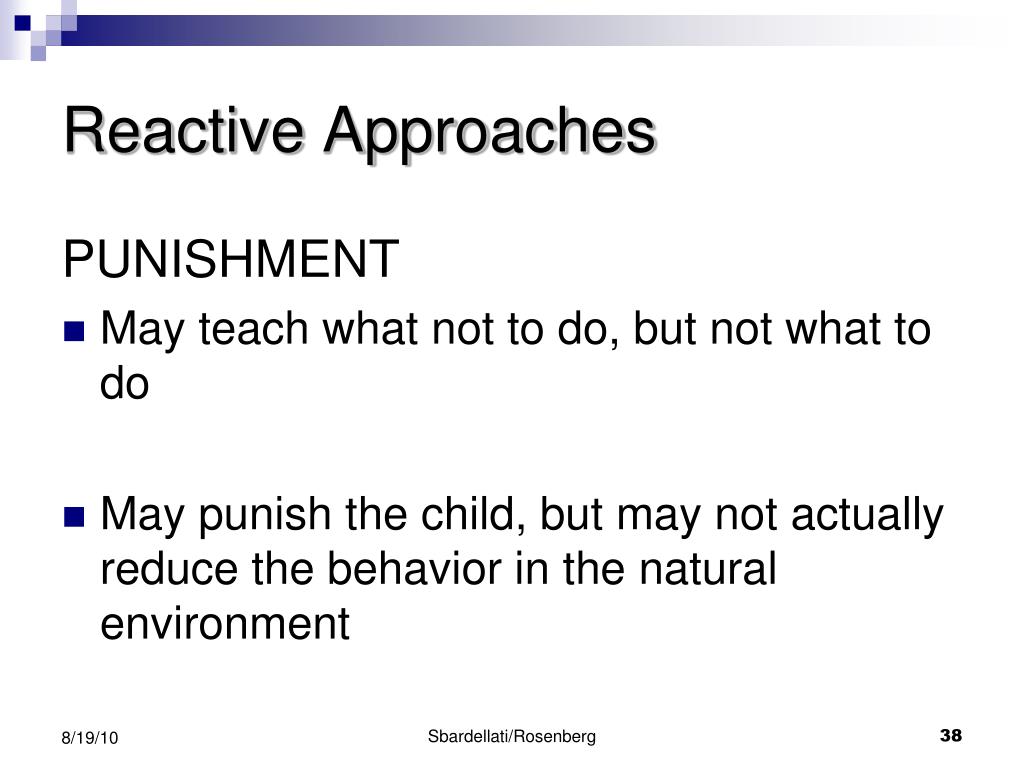 Reactive Approaches

PUNISHMENT

May teach what not to do, but not what to do

May punish the child, but may not actually reduce the behavior in the natural environment

8/19/10

Sbardellati/Rosenberg

38